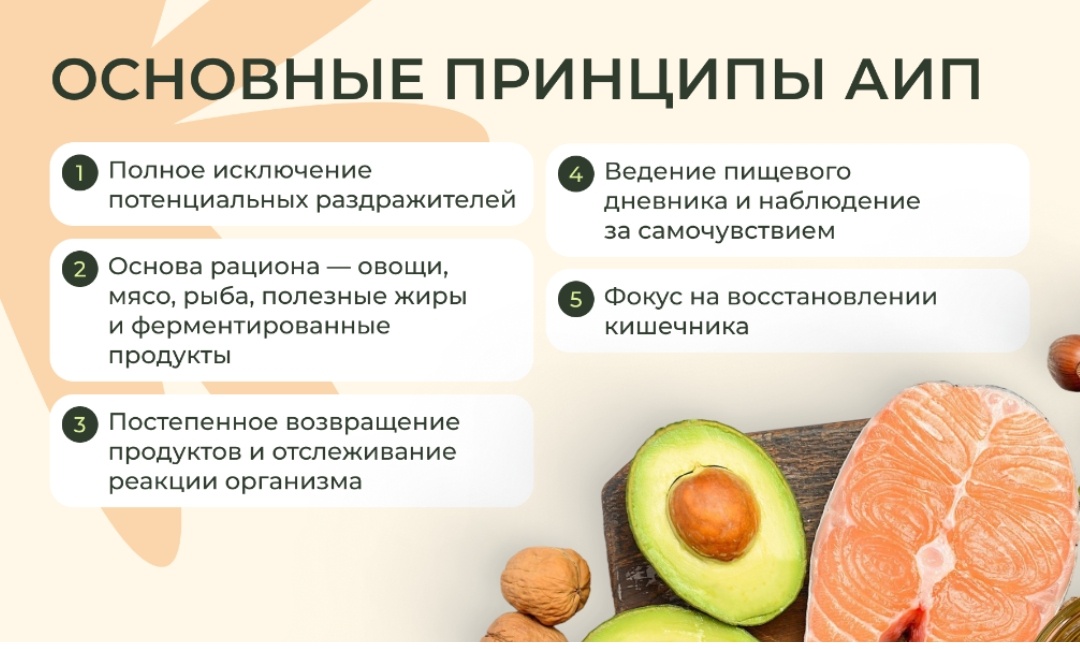 ОСНОВНЫЕ ПРИНЦИПЫ АИП

1 Полное исключение потенциальных раздражителей

2 Основа рациона — овощи, мясо, рыба, полезные жиры и ферментированные продукты

3 Постепенное возвращение продуктов и отслеживание реакции организма

4 Ведение пищевого дневника и наблюдение за самочувствием

5 Фокус на восстановлении кишечника